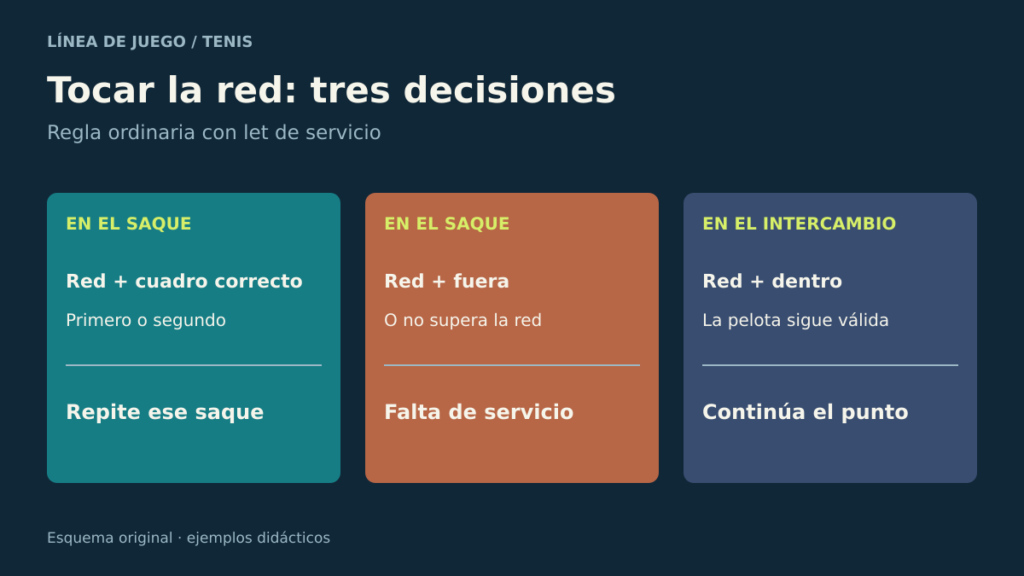 LÍNEA DE JUEGO / TENIS

Tocar la red: tres decisiones

Regla ordinaria con let de servicio

EN EL SAQUE

Red + cuadro correcto

Primero o segundo

Repite ese saque

EN EL SAQUE

Red + fuera

O no supera la red

Falta de servicio

EN EL INTERCAMBIO

Red + dentro

La pelota sigue válida

Continúa el punto

Esquema original · ejemplos didácticos